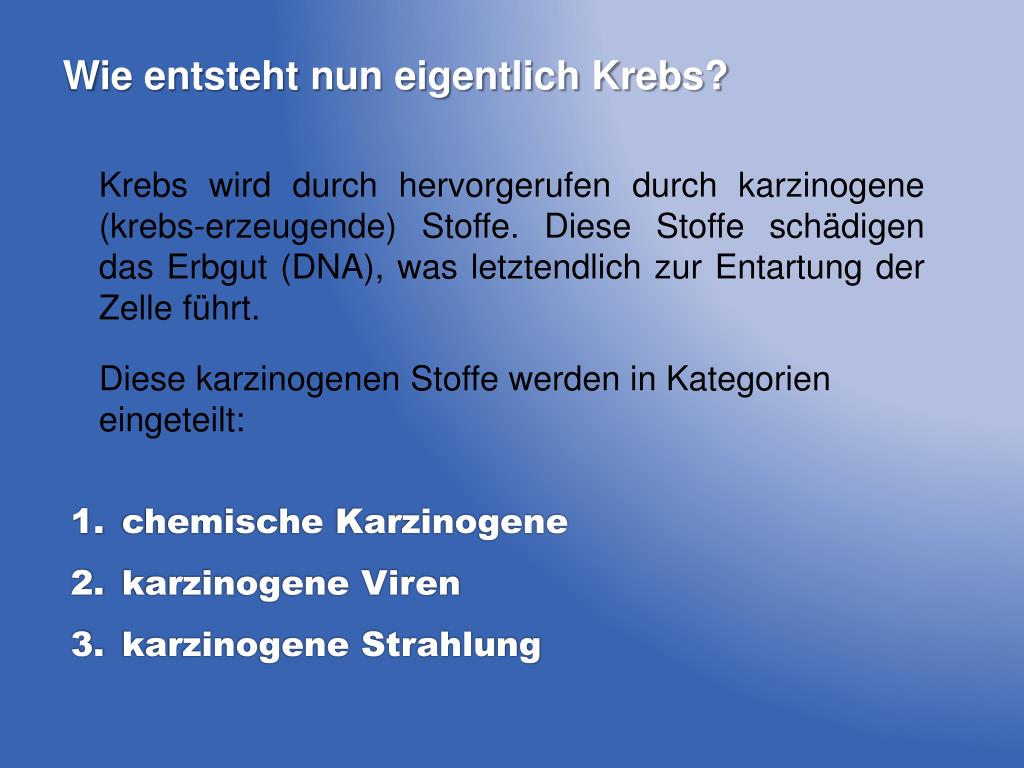 Wie entsteht nun eigentlich Krebs?

Krebs wird durch hervorgerufen durch karzinogene (krebs-erzeugende) Stoffe. Diese Stoffe schädigen das Erbgut (DNA), was letztendlich zur Entartung der Zelle führt.

Diese karzinogenen Stoffe werden in Kategorien eingeteilt:

1. chemische Karzinogene
2. karzinogene Viren
3. karzinogene Strahlung